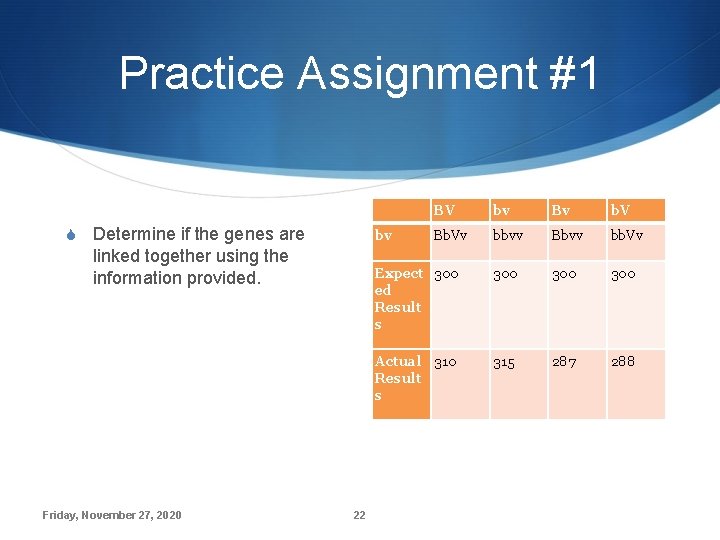 Practice Assignment #1

Determine if the genes are linked together using the information provided.

| | BV | bv | Bv | bV |
|---|---|---|---|---|
| bv | BbVv | bbvv | Bbvv | bbVv |
| Expected Results | 300 | 300 | 300 | 300 |
| Actual Results | 310 | 315 | 287 | 288 |

Friday, November 27, 2020

22